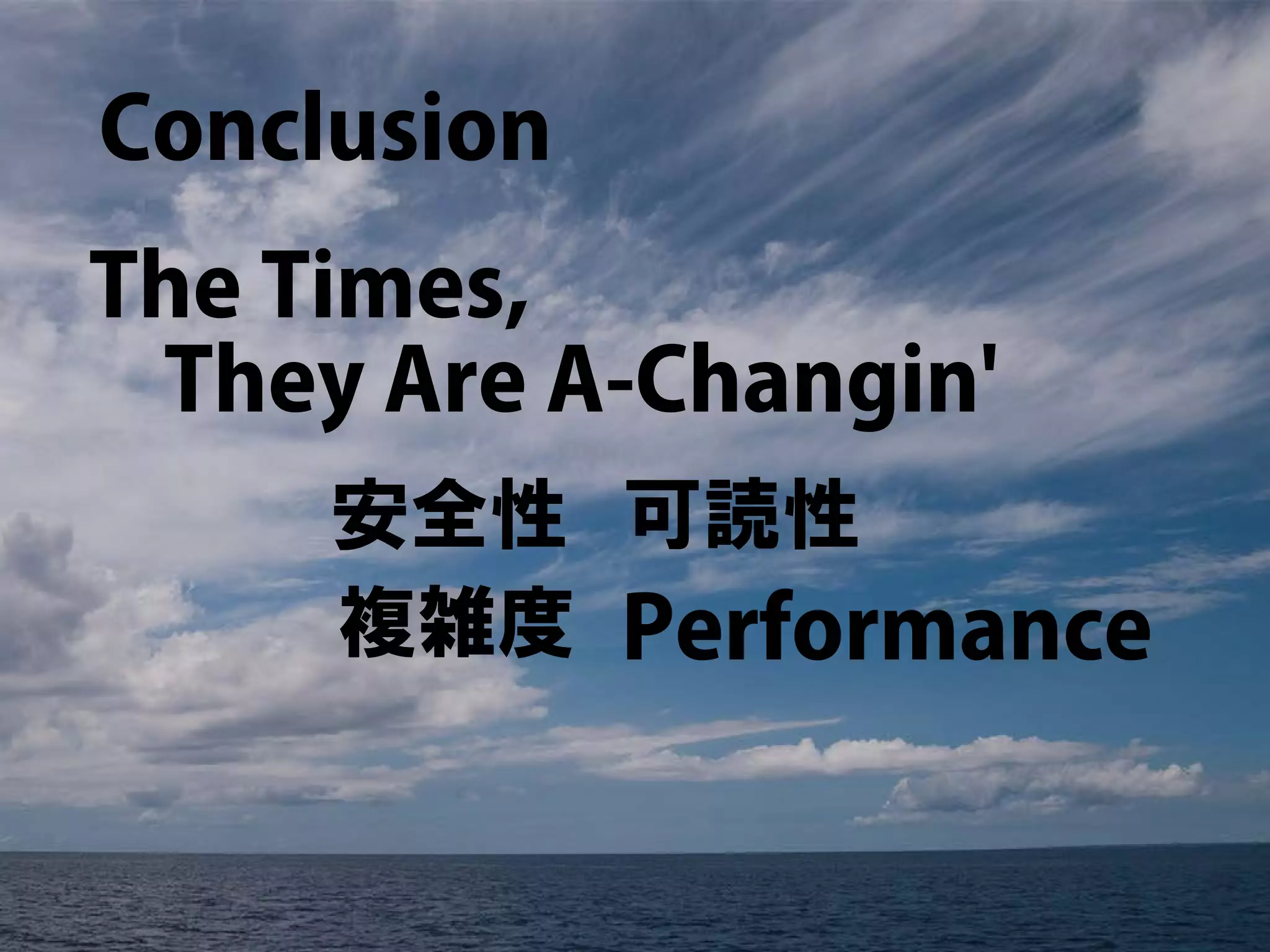 Conclusion

The Times,
They Are A-Changin'

安全性　可読性
複雑度　Performance